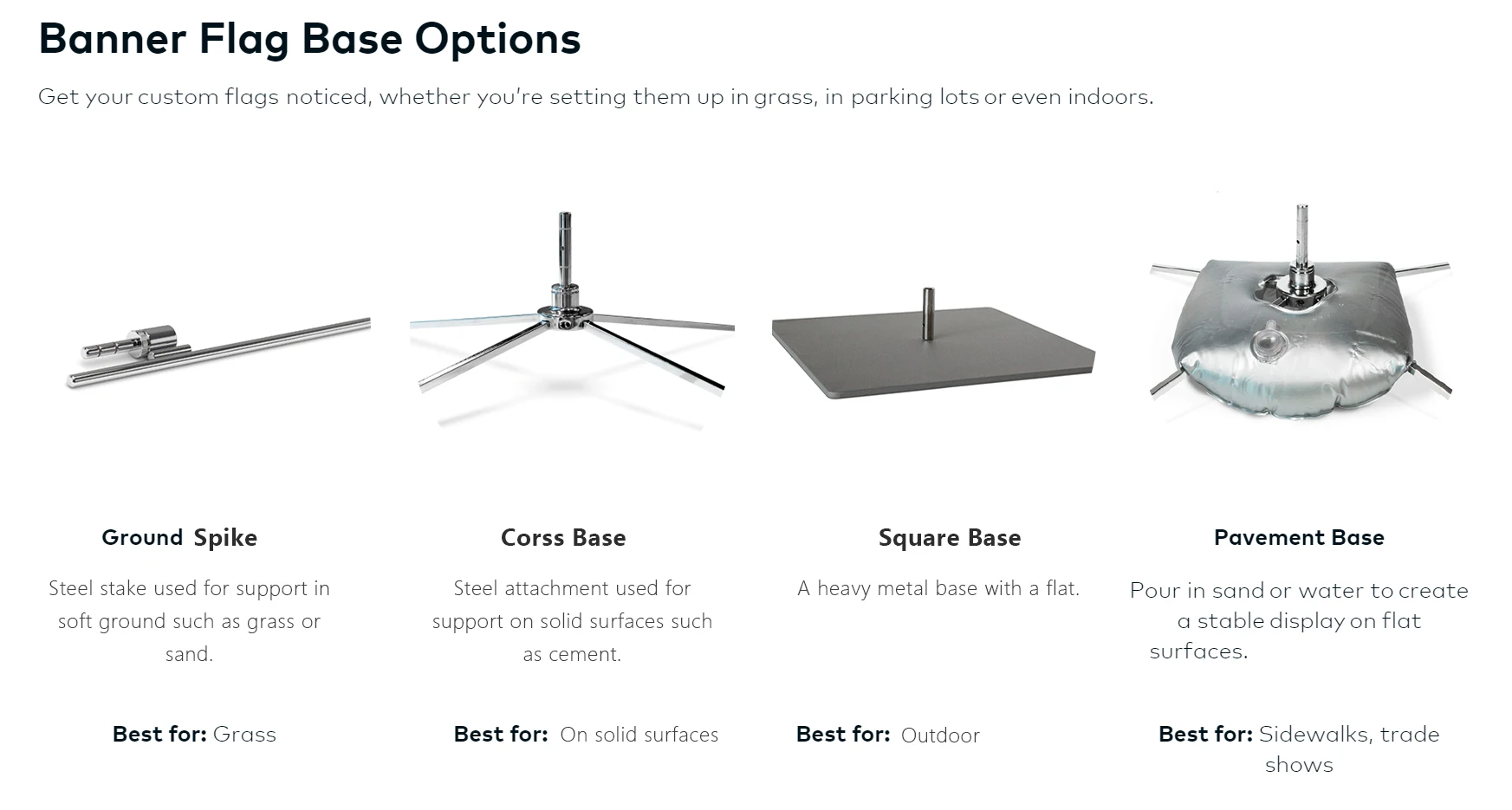 Banner Flag Base Options

Get your custom flags noticed, whether you're setting them up in grass, in parking lots or even indoors.

Ground Spike

Steel stake used for support in soft ground such as grass or sand.

Best for: Grass

Corss Base

Steel attachment used for support on solid surfaces such as cement.

Best for: On solid surfaces

Square Base

A heavy metal base with a flat.

Best for: Outdoor

Pavement Base

Pour in sand or water to create a stable display on flat surfaces.

Best for: Sidewalks, trade shows